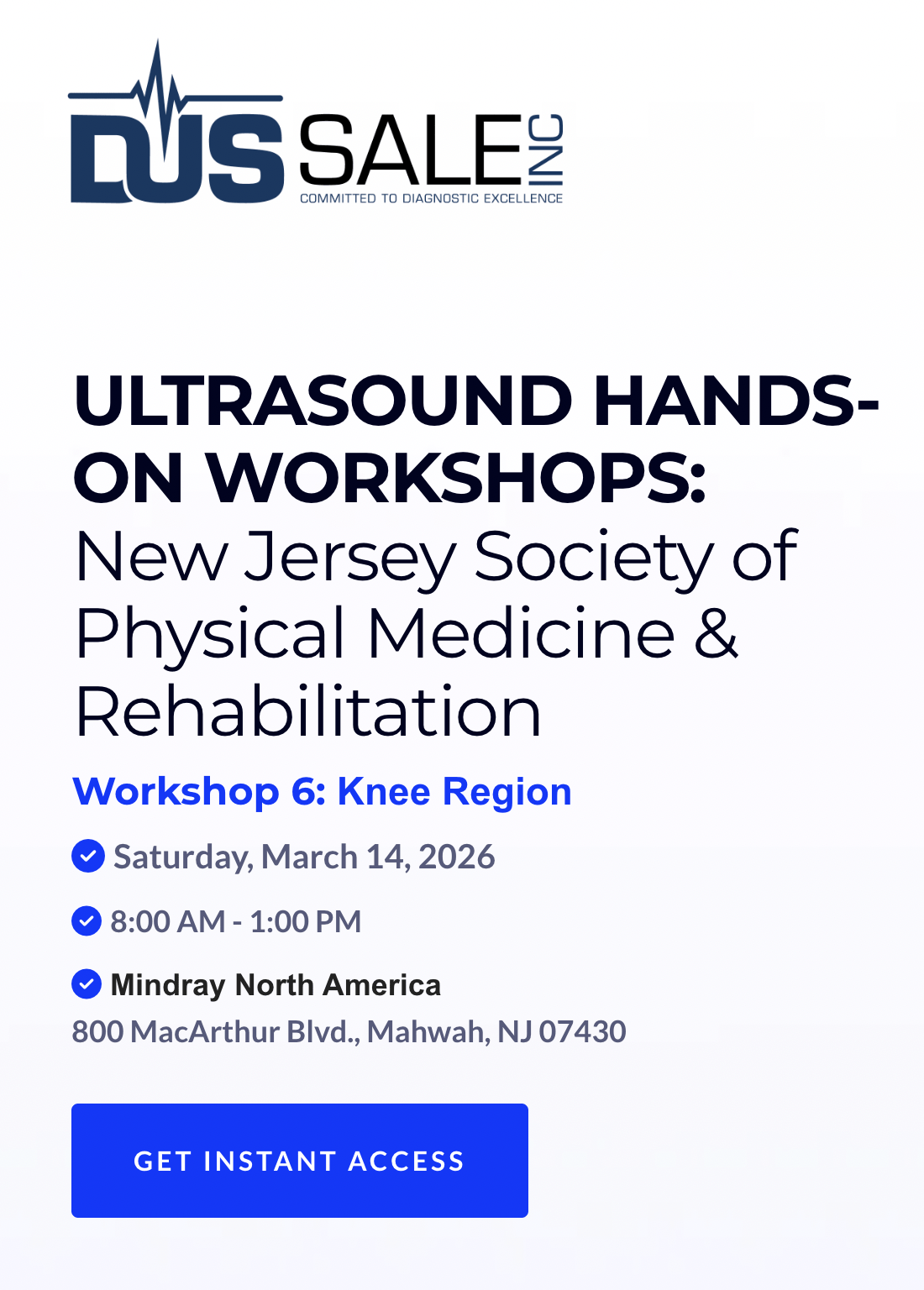 DUS SALE INC
COMMITTED TO DIAGNOSTIC EXCELLENCE

ULTRASOUND HANDS-ON WORKSHOPS:
New Jersey Society of Physical Medicine & Rehabilitation

Workshop 6: Knee Region

Saturday, March 14, 2026

8:00 AM - 1:00 PM

Mindray North America
800 MacArthur Blvd., Mahwah, NJ 07430

GET INSTANT ACCESS